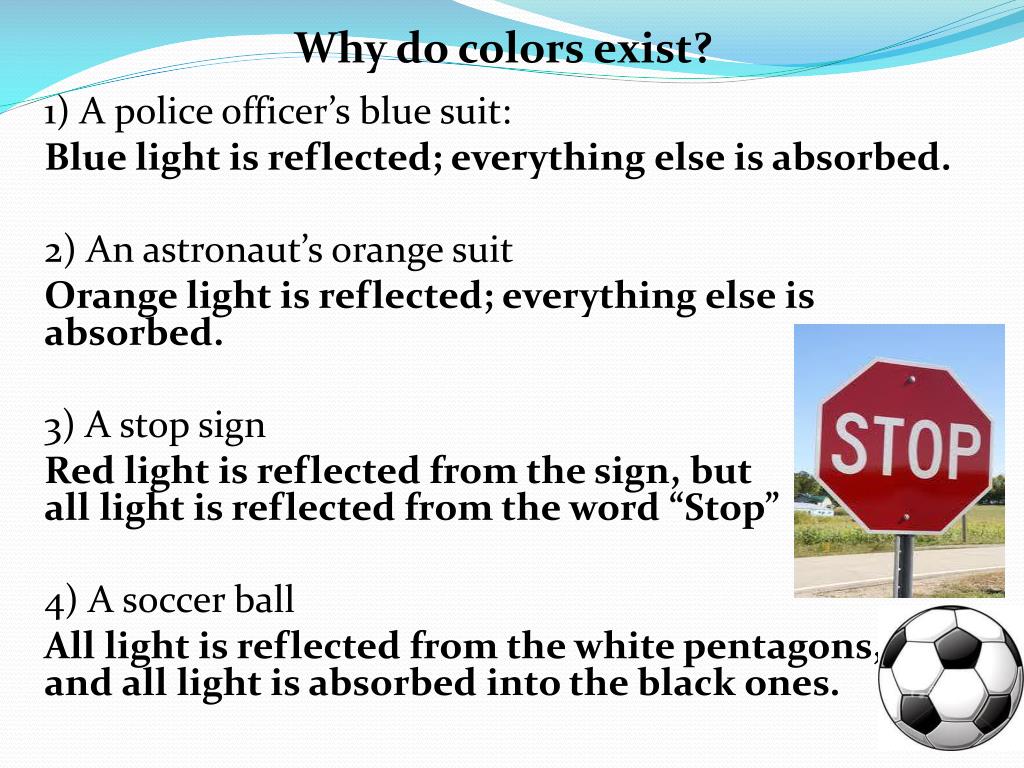 Why do colors exist?

1) A police officer's blue suit:
Blue light is reflected; everything else is absorbed.

2) An astronaut's orange suit
Orange light is reflected; everything else is absorbed.

3) A stop sign
Red light is reflected from the sign, but all light is reflected from the word "Stop"

STOP

4) A soccer ball
All light is reflected from the white pentagons, and all light is absorbed into the black ones.